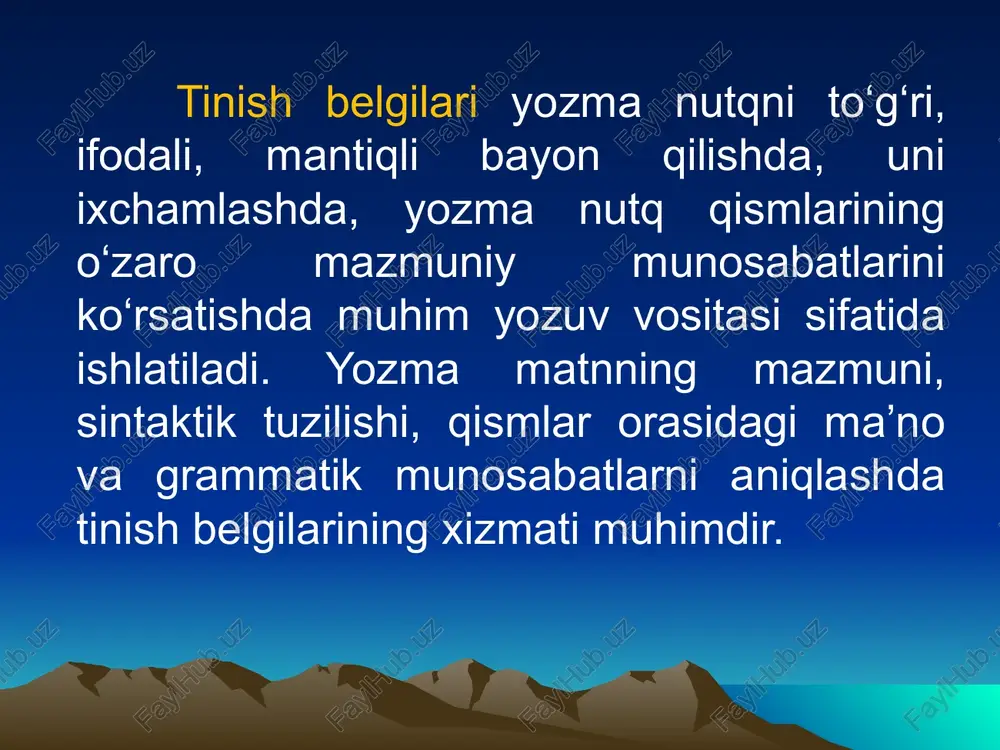 Tinish belgilari yozma nutqni to‘g‘ri, ifodali, mantiqli bayon qilishda, uni ixchamlashda, yozma nutq qismlarining o‘zaro mazmuniy munosabatlarini ko‘rsatishda muhim yozuv vositasi sifatida ishlatiladi. Yozma matnning mazmuni, sintaktik tuzilishi, qismlar orasidagi ma’no va grammatik munosabatlarni aniqlashda tinish belgilarining xizmati muhimdir.

FaylHub.uz